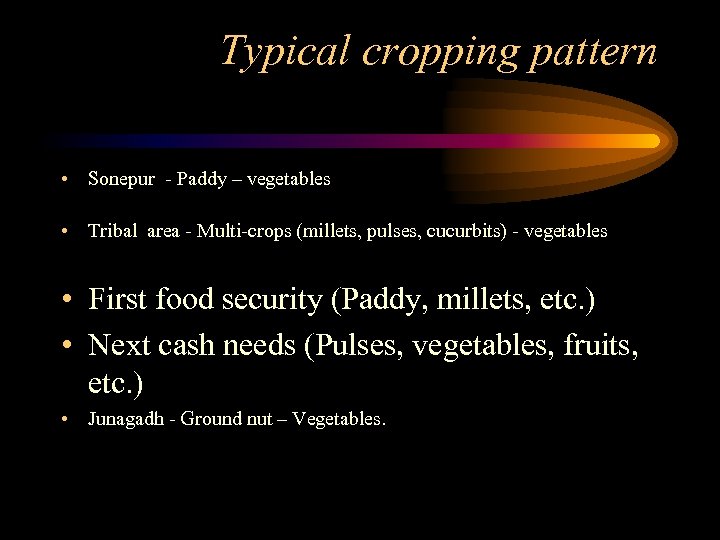 Typical cropping pattern

• Sonepur - Paddy – vegetables

• Tribal area - Multi-crops (millets, pulses, cucurbits) - vegetables

• First food security (Paddy, millets, etc.)
• Next cash needs (Pulses, vegetables, fruits, etc.)
• Junagadh - Ground nut – Vegetables.